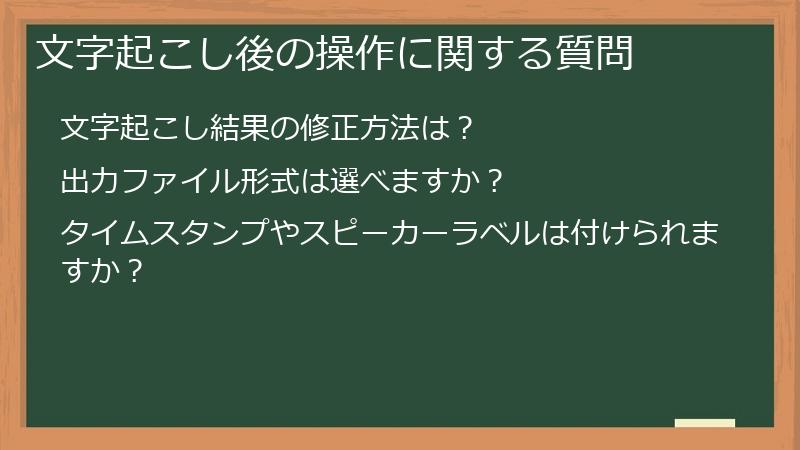 文字起こし後の操作に関する質問

文字起こし結果の修正方法は？

出力ファイル形式は選べますか？

タイムスタンプやスピーカーラベルは付けられますか？